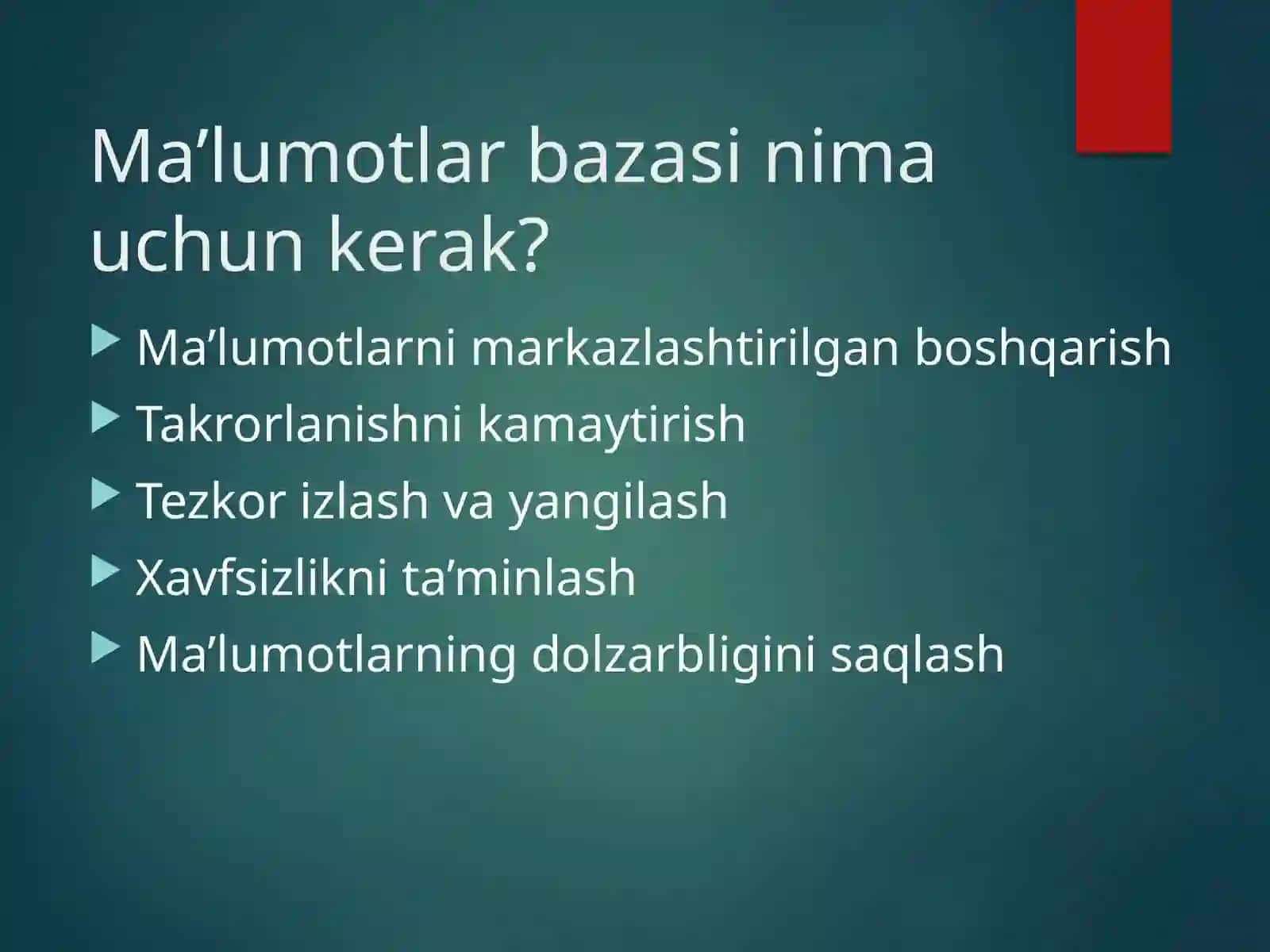 Ma’lumotlar bazasi nima uchun kerak?

Ma’lumotlarni markazlashtirilgan boshqarish
Takrorlanishni kamaytirish
Tezkor izlash va yangilash
Xavfsizlikni ta’minlash
Ma’lumotlarning dolzarbligini saqlash